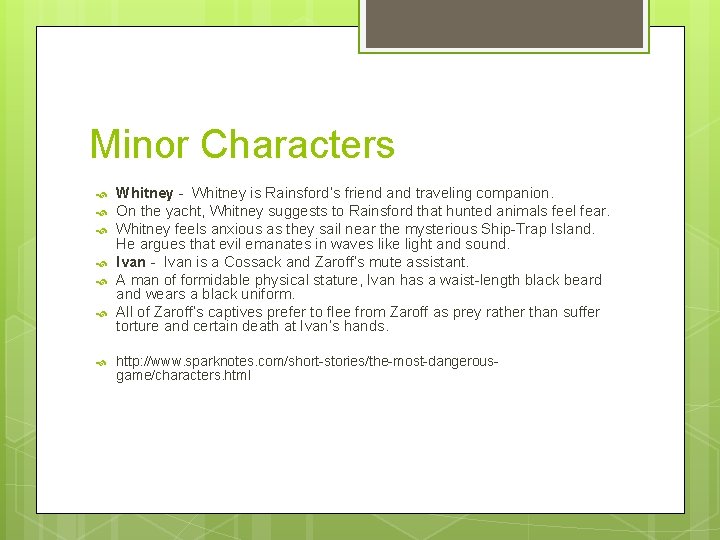 Minor Characters

Whitney - Whitney is Rainsford's friend and traveling companion.

On the yacht, Whitney suggests to Rainsford that hunted animals feel fear.

Whitney feels anxious as they sail near the mysterious Ship-Trap Island. He argues that evil emanates in waves like light and sound.

Ivan - Ivan is a Cossack and Zaroff's mute assistant.

A man of formidable physical stature, Ivan has a waist-length black beard and wears a black uniform.

All of Zaroff's captives prefer to flee from Zaroff as prey rather than suffer torture and certain death at Ivan's hands.

http://www.sparknotes.com/short-stories/the-most-dangerous-game/characters.html